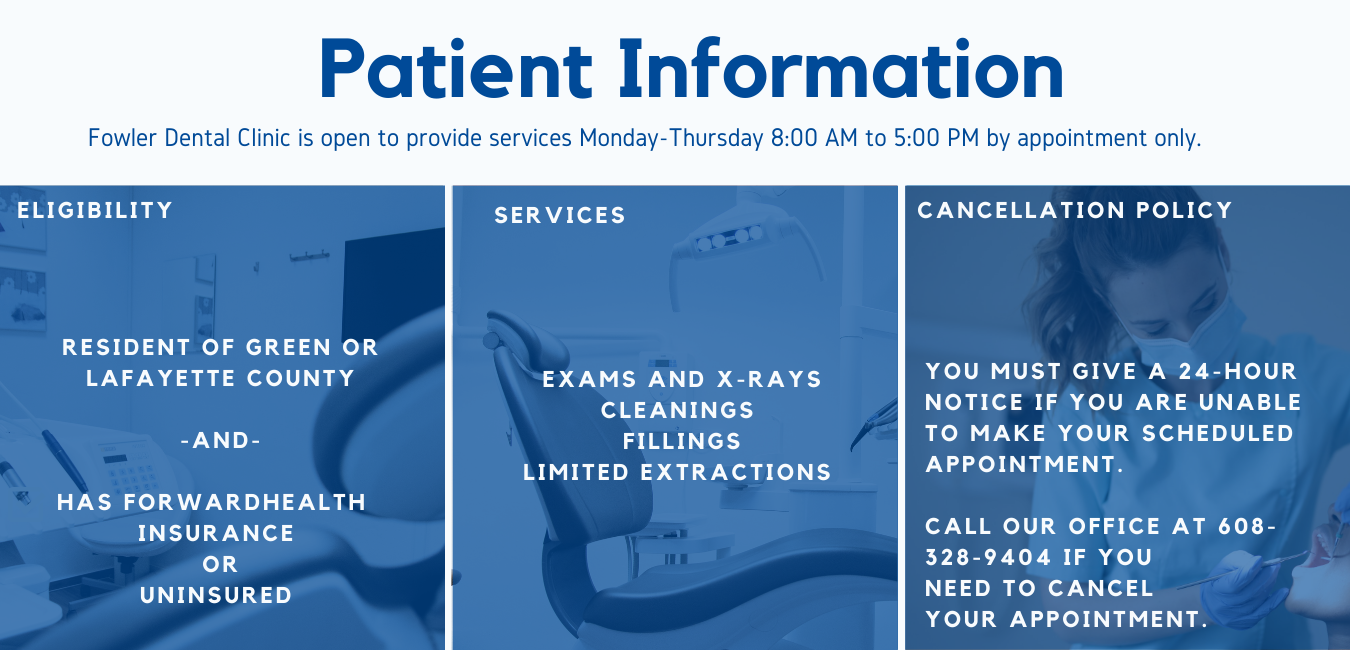 Patient Information

Fowler Dental Clinic is open to provide services Monday-Thursday 8:00 AM to 5:00 PM by appointment only.

ELIGIBILITY

RESIDENT OF GREEN OR LAFAYETTE COUNTY

-AND-

HAS FORWARDHEALTH INSURANCE OR UNINSURED

SERVICES

EXAMS AND X-RAYS
CLEANINGS
FILLINGS
LIMITED EXTRACTIONS

CANCELLATION POLICY

YOU MUST GIVE A 24-HOUR NOTICE IF YOU ARE UNABLE TO MAKE YOUR SCHEDULED APPOINTMENT.

CALL OUR OFFICE AT 608-328-9404 IF YOU NEED TO CANCEL YOUR APPOINTMENT.